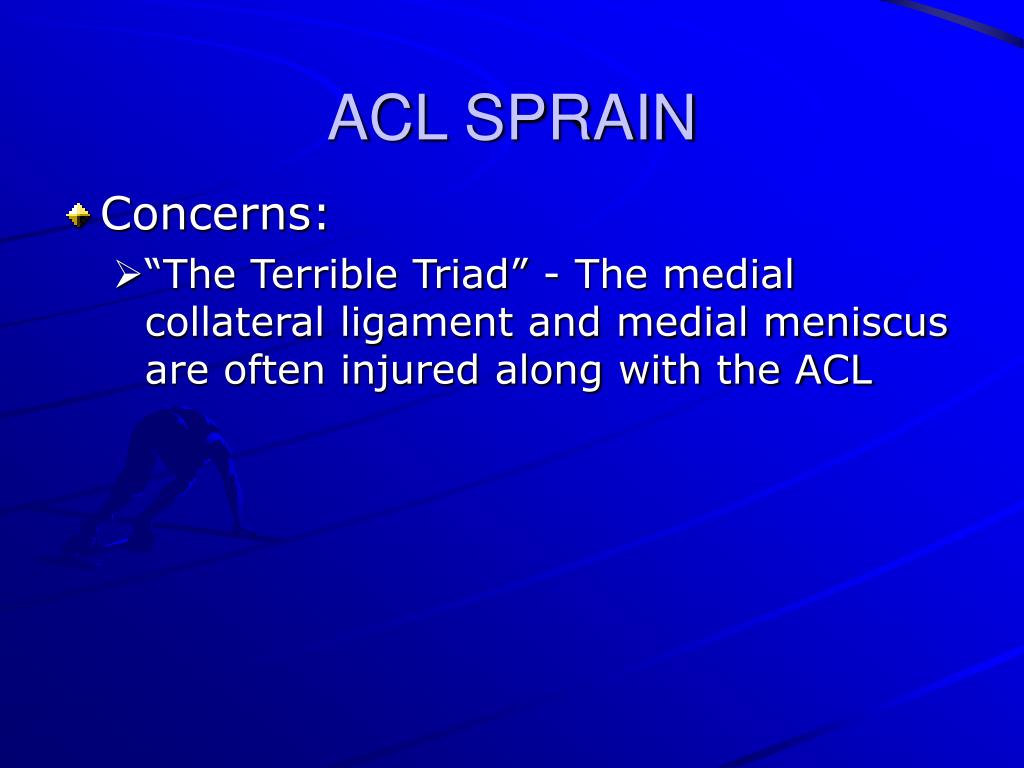 ACL SPRAIN

Concerns:

“The Terrible Triad” - The medial collateral ligament and medial meniscus are often injured along with the ACL